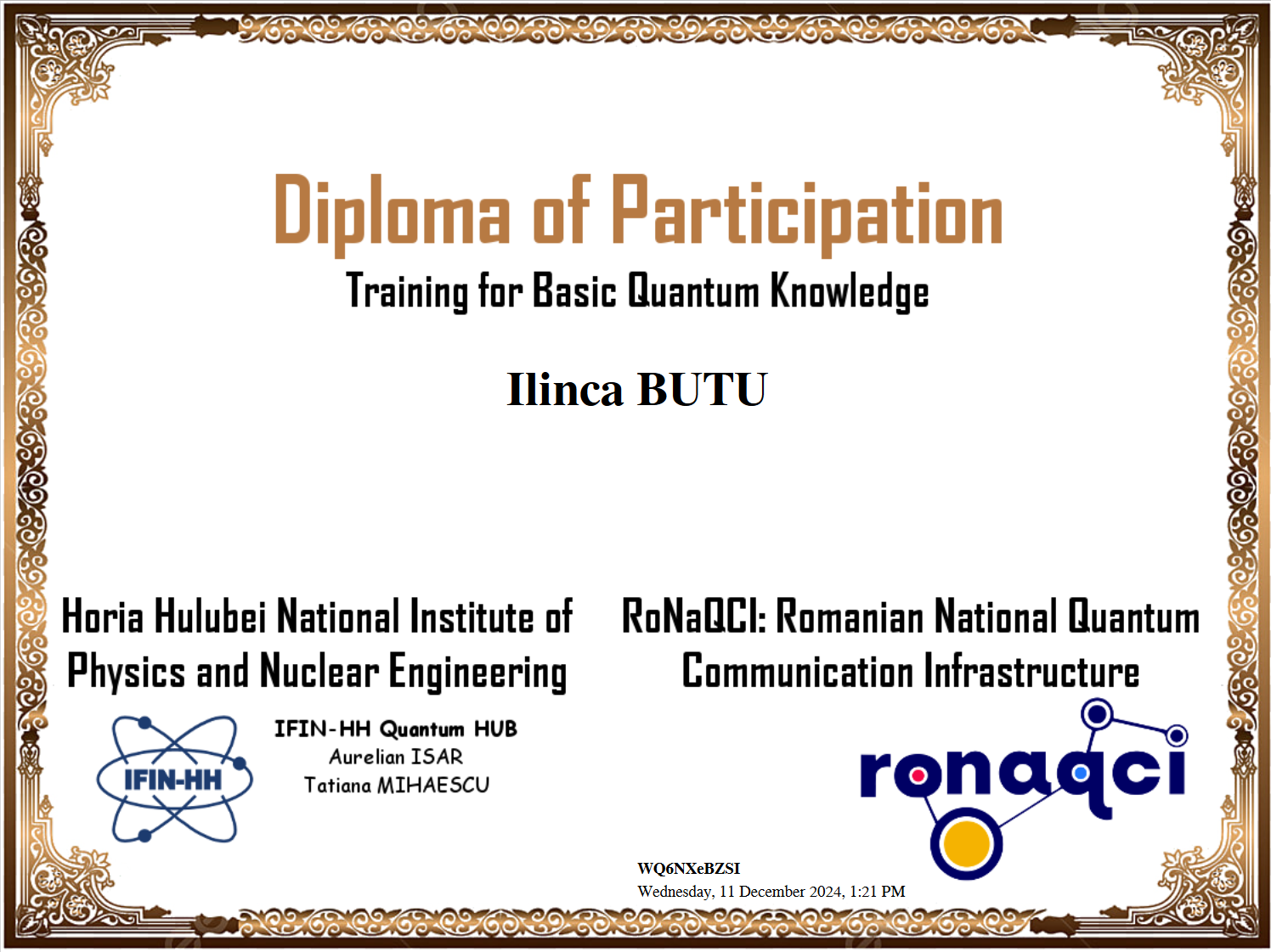 Diploma of Participation

Training for Basic Quantum Knowledge

Ilinca BUTU

Horia Hulubei National Institute of Physics and Nuclear Engineering

IFIN-HH

IFIN-HH Quantum HUB
Aurelian ISAR
Tatiana MIHAESCU

RoNaQCI: Romanian National Quantum Communication Infrastructure

ronaqci

WQ6NXeBZSI
Wednesday, 11 December 2024, 1:21 PM